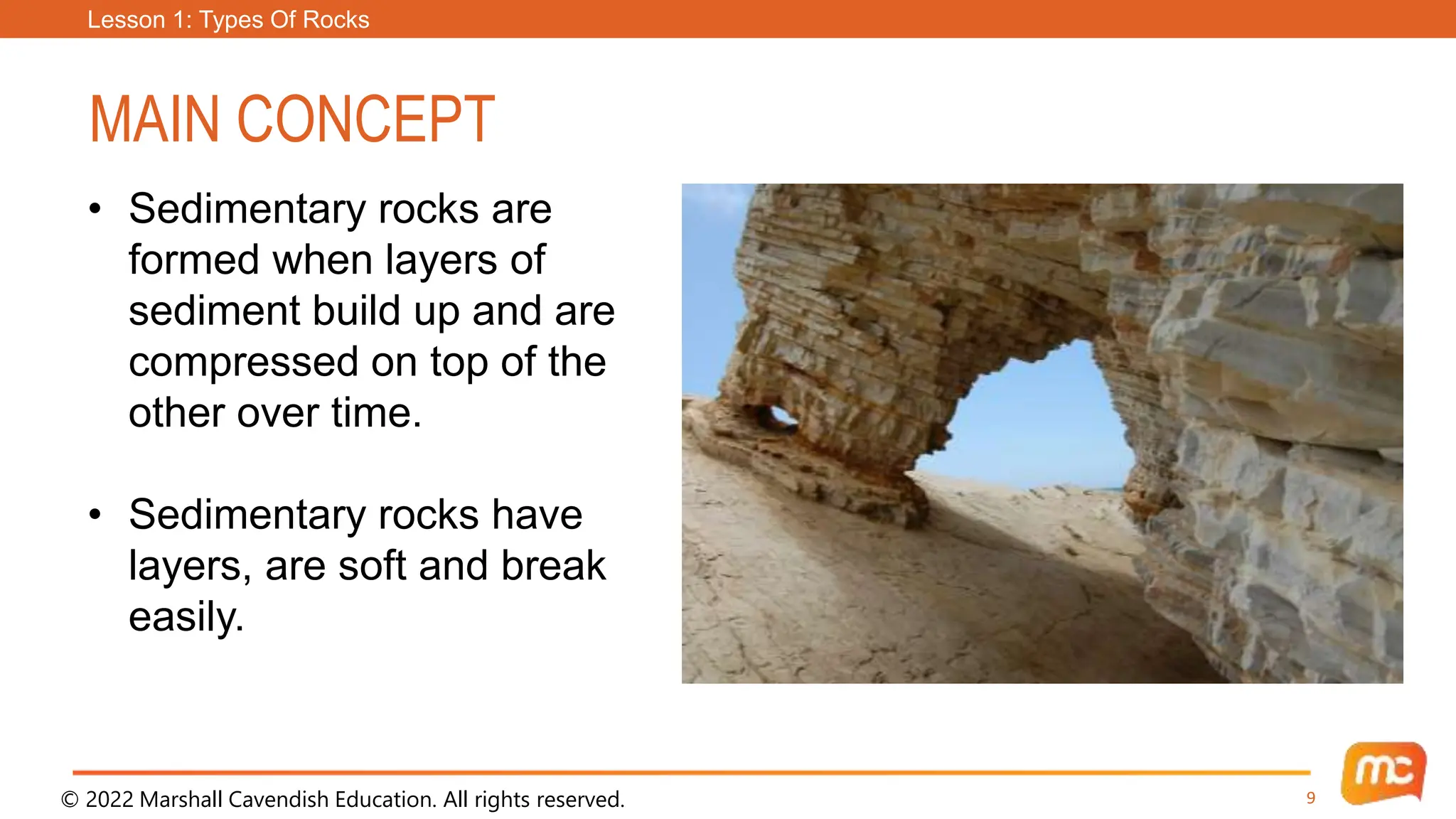 Lesson 1: Types Of Rocks

MAIN CONCEPT

• Sedimentary rocks are formed when layers of sediment build up and are compressed on top of the other over time.

• Sedimentary rocks have layers, are soft and break easily.

© 2022 Marshall Cavendish Education. All rights reserved.

9

mc